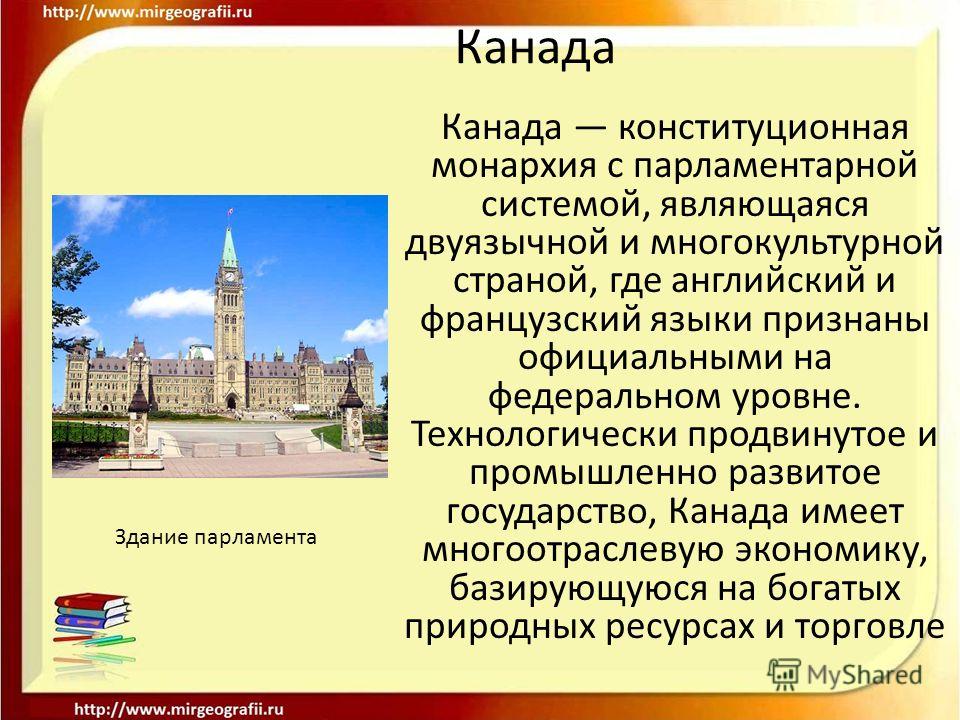 http://www.mirgeografii.ru

Канада

Канада — конституционная монархия с парламентарной системой, являющаяся двуязычной и многокультурной страной, где английский и французский языки признаны официальными на федеральном уровне. Технологически продвинутое и промышленно развитое государство, Канада имеет многоотраслевую экономику, базирующуюся на богатых природных ресурсах и торговле

Здание парламента

MyShared

http://www.mirgeografii.ru